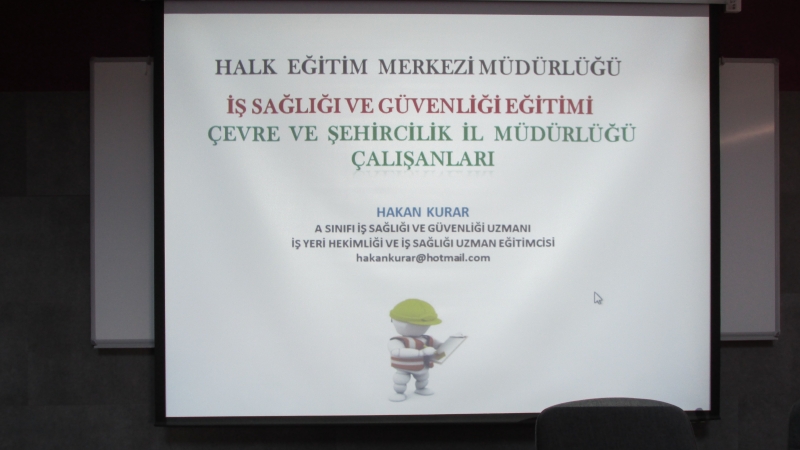 HALK EĞİTİM MERKEZİ MÜDÜRLÜĞÜ

İŞ SAĞLIĞI VE GÜVENLİĞİ EĞİTİMİ

ÇEVRE VE ŞEHİRCİLİK İL MÜDÜRLÜĞÜ ÇALIŞANLARI

HAKAN KURAR
A SINIFI İŞ SAĞLIĞI VE GÜVENLİĞİ UZMANI
İŞ YERİ HEKİMLİĞİ VE İŞ SAĞLIĞI UZMAN EĞİTİMCİSİ
hakankurar@hotmail.com